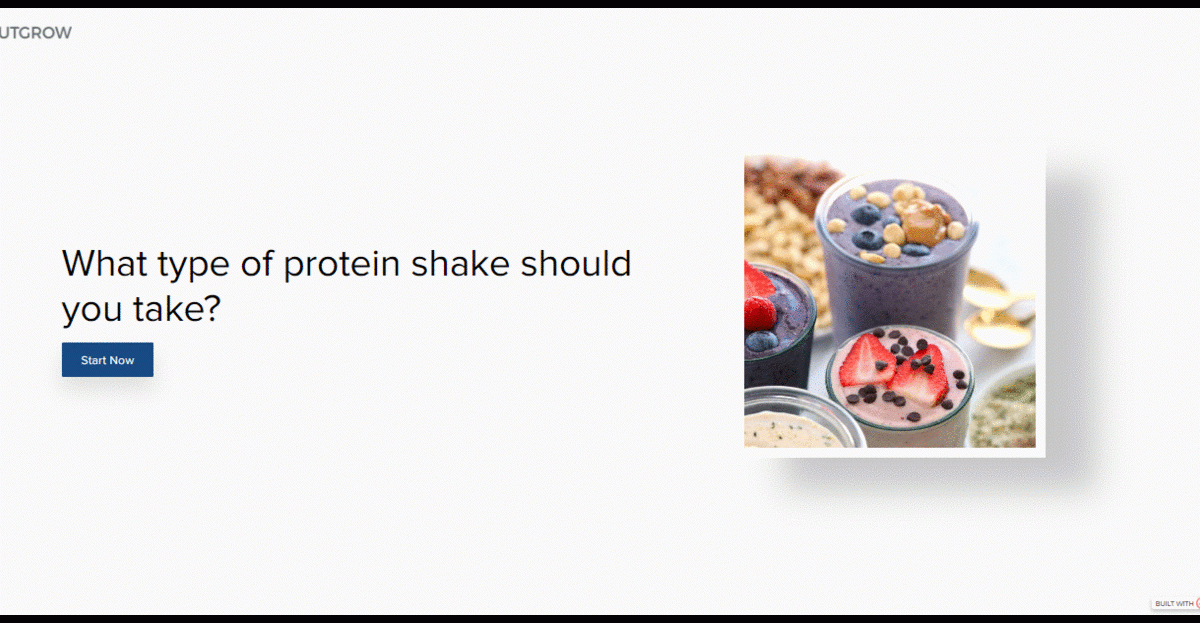 UTGROW

What type of protein shake should you take?

Start Now

BUILT WITH